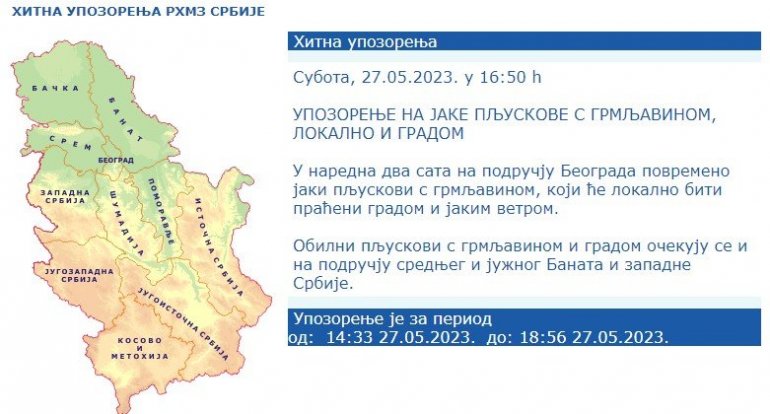 ХИТНА УПОЗОРЕЊА РХМЗ СРБИЈЕ

БАЧКА
БАНАТ
СРЕМ
БЕОГРАД
ЗАПАДНА СРБИЈА
ШУМАДИЈА
ПОМОРАВЉЕ
ИСТОЧНА СРБИЈА
ЈУГОЗАПАДНА СРБИЈА
ЈУГОИСТОЧНА СРБИЈА
КОСОВО И МЕТОХИЈА

Хитна упозорења

Субота, 27.05.2023. у 16:50 h

УПОЗОРЕЊЕ НА ЈАКЕ ПЉУСКОВЕ С ГРМЉАВИНОМ, ЛОКАЛНО И ГРАДОМ

У наредна два сата на подручју Београда повремено јаки пљускови с грмљавином, који ће локално бити праћени градом и јаким ветром.

Обилни пљускови с грмљавином и градом очекују се и на подручју средњег и јужног Баната и западне Србије.

Упозорење је за период
од: 14:33 27.05.2023. до: 18:56 27.05.2023.